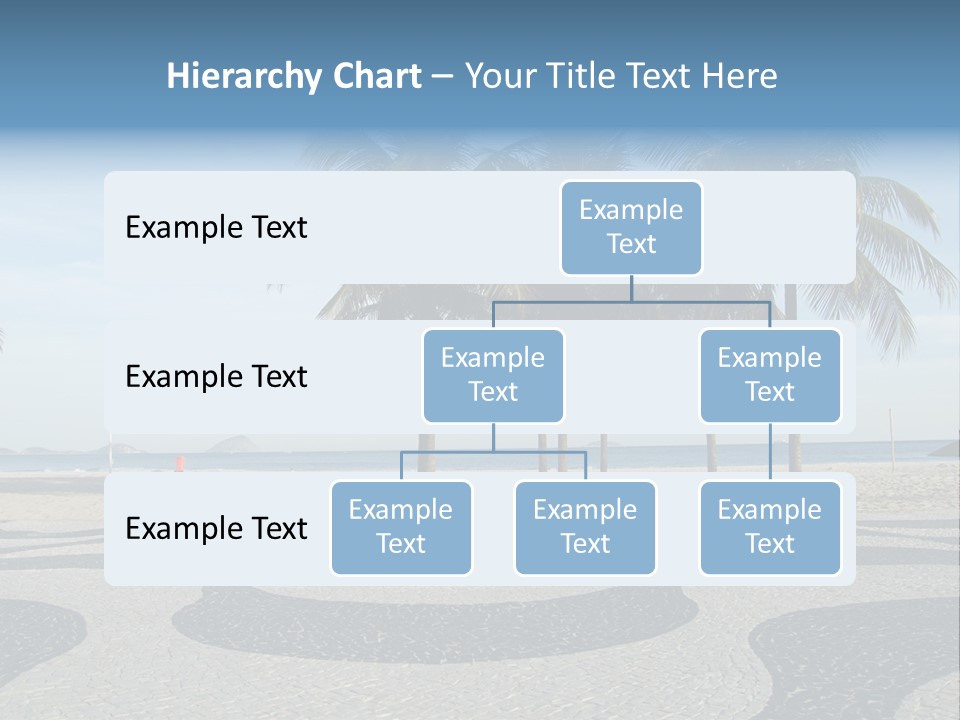 Hierarchy Chart – Your Title Text Here

Example Text

Example Text

Example Text

Example Text

Example Text

Example Text

Example Text

Example Text

Example Text